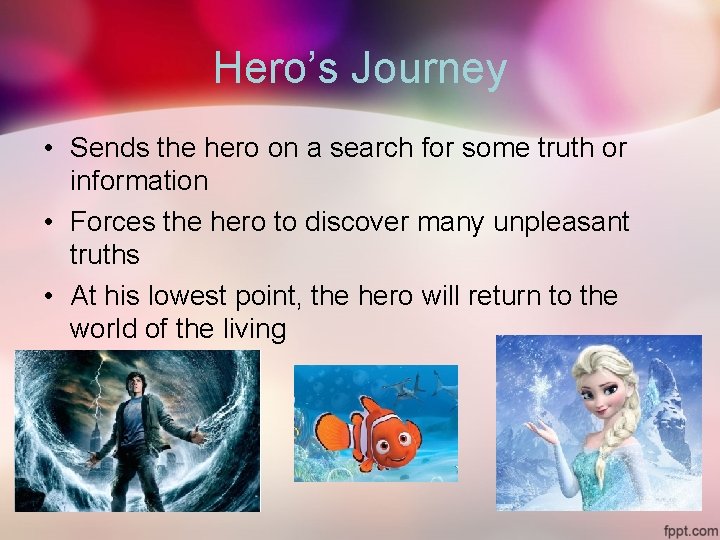 Hero’s Journey

• Sends the hero on a search for some truth or information
• Forces the hero to discover many unpleasant truths
• At his lowest point, the hero will return to the world of the living

fppt.com